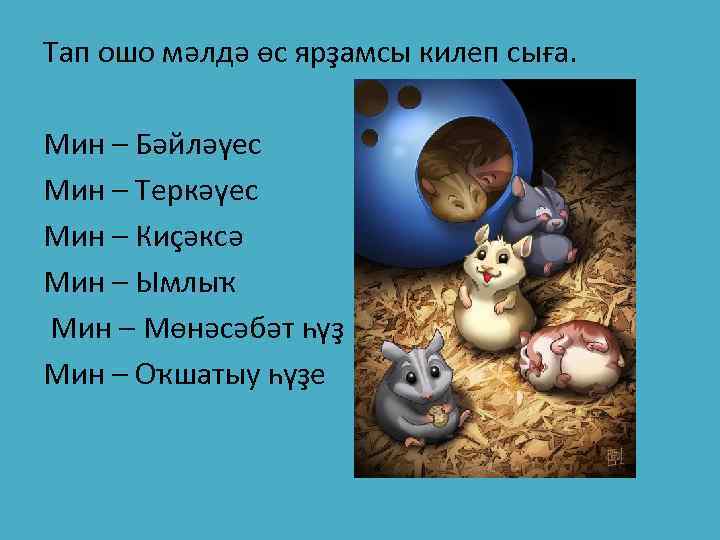 Тап ошо мәлдә өс ярҙамсы килеп сыға.

Мин – Бәйләүес

Мин – Теркәүес

Мин – Киҫәксә

Мин – Ымлыҡ

Мин – Мөнәсәбәт һүҙ

Мин – Оҡшатыу һүҙе